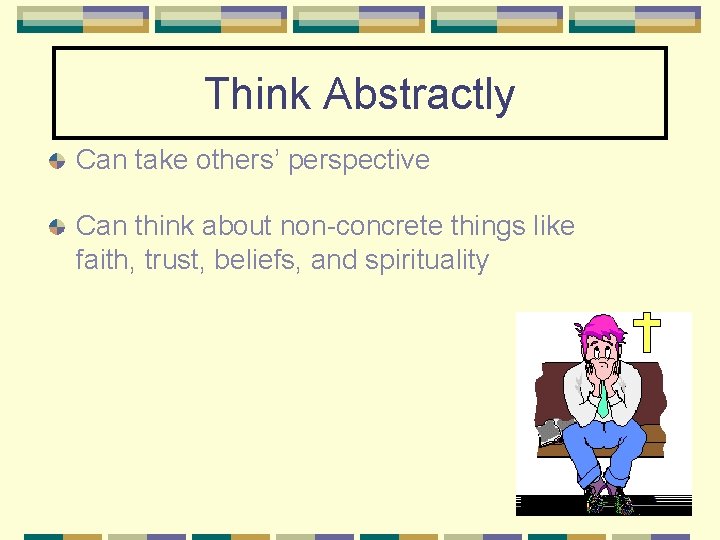 Think Abstractly

Can take others' perspective

Can think about non-concrete things like faith, trust, beliefs, and spirituality